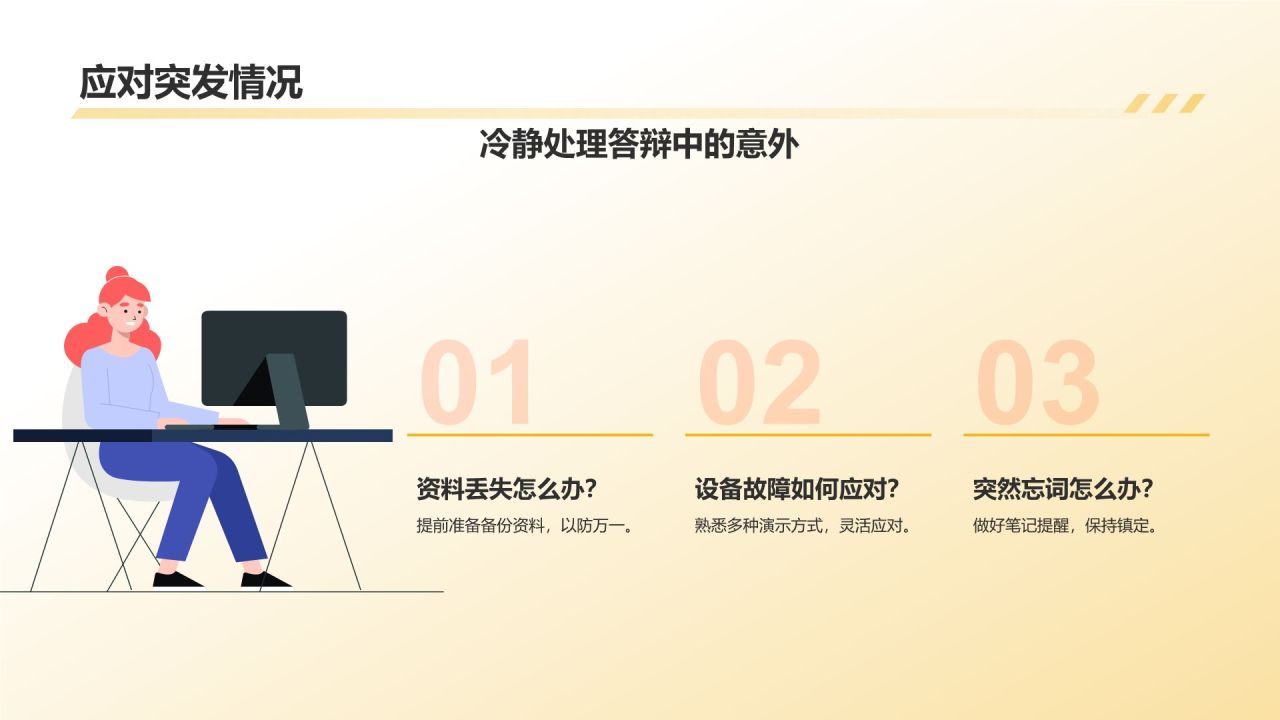 应对突发情况

冷静处理答辩中的意外

01

资料丢失怎么办?

提前准备备份资料，以防万一。

02

设备故障如何应对?

熟悉多种演示方式，灵活应对。

03

突然忘词怎么办?

做好笔记提醒，保持镇定。